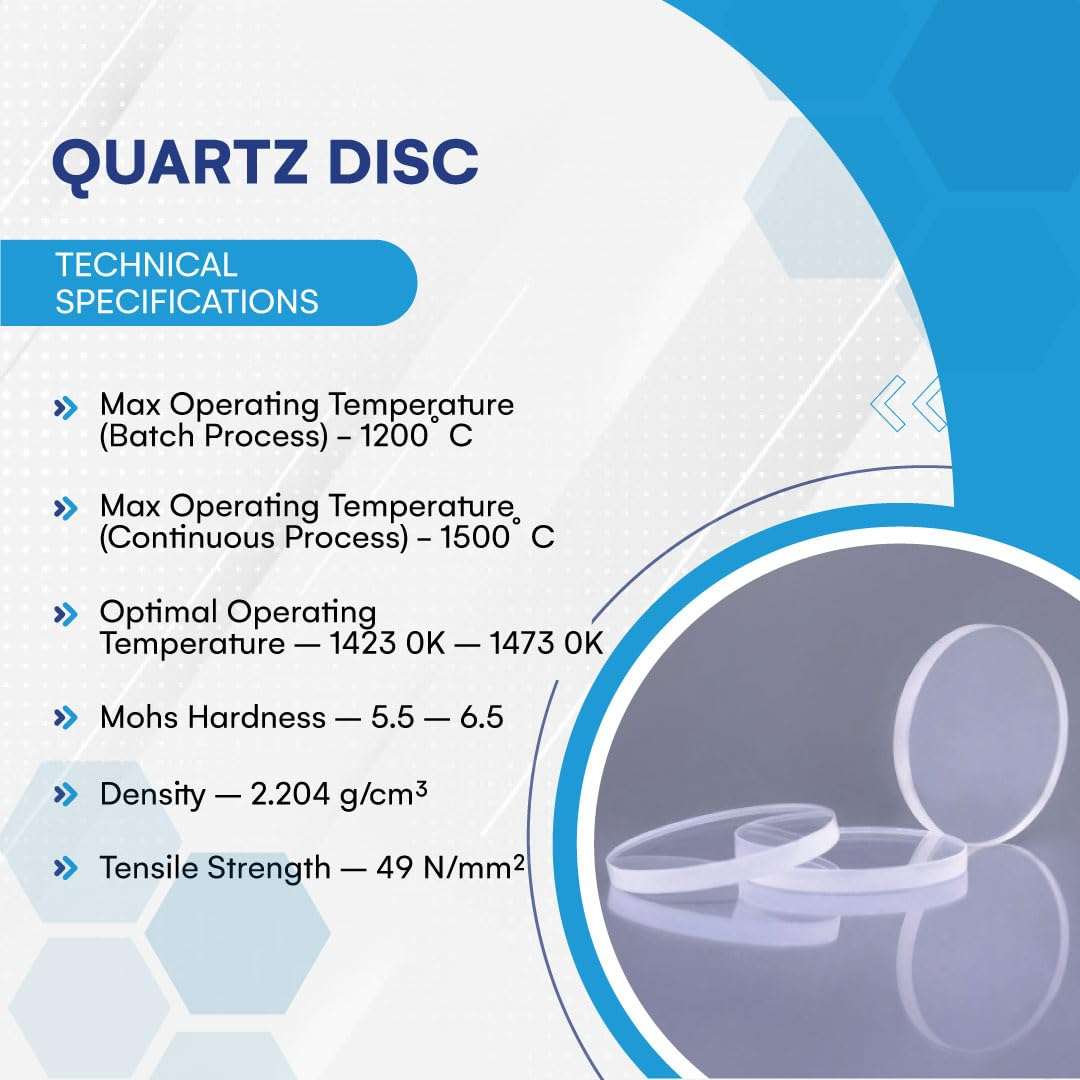 QUARTZ DISC

TECHNICAL SPECIFICATIONS

Max Operating Temperature (Batch Process) – 1200° C

Max Operating Temperature (Continuous Process) – 1500° C

Optimal Operating Temperature — 1423 0K — 1473 0K

Mohs Hardness — 5.5 — 6.5

Density — 2.204 g/cm$^3$

Tensile Strength — 49 N/mm$^2$